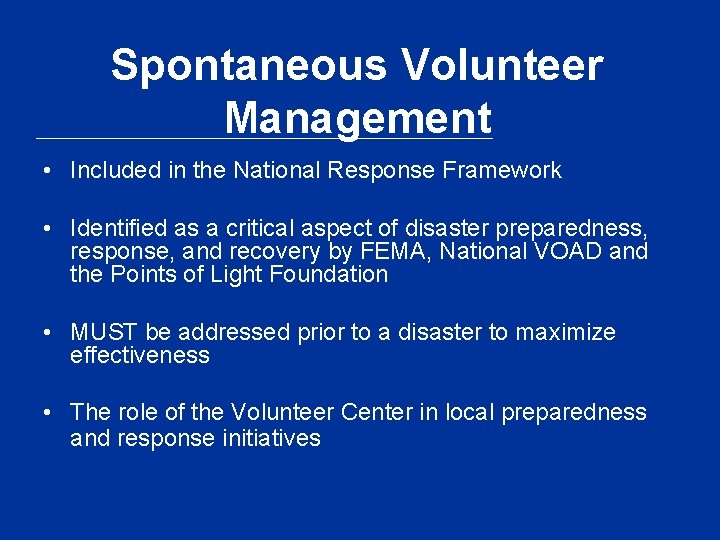 Spontaneous Volunteer Management

• Included in the National Response Framework

• Identified as a critical aspect of disaster preparedness, response, and recovery by FEMA, National VOAD and the Points of Light Foundation

• MUST be addressed prior to a disaster to maximize effectiveness

• The role of the Volunteer Center in local preparedness and response initiatives